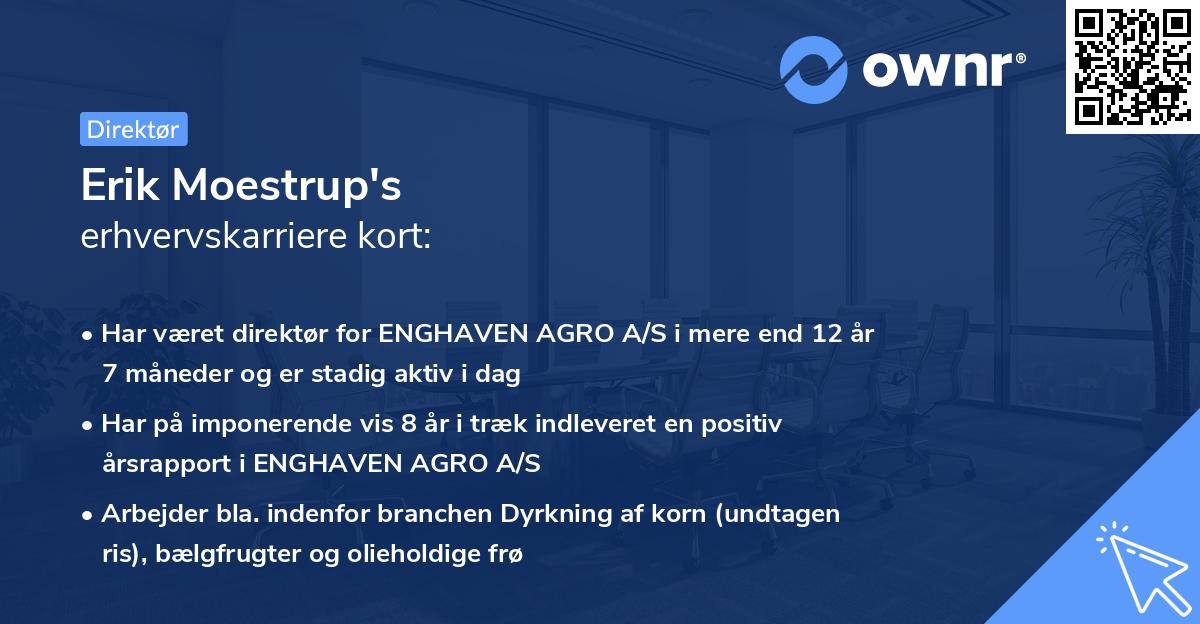 ownr®

Direktør

Erik Moestrup's
erhvervskarriere kort:

• Har været direktør for ENGHAVEN AGRO A/S i mere end 12 år 7 måneder og er stadig aktiv i dag

• Har på imponerende vis 8 år i træk indleveret en positiv årsrapport i ENGHAVEN AGRO A/S

• Arbejder bla. indenfor branchen Dyrkning af korn (undtagen ris), bælgfrugter og olieholdige frø